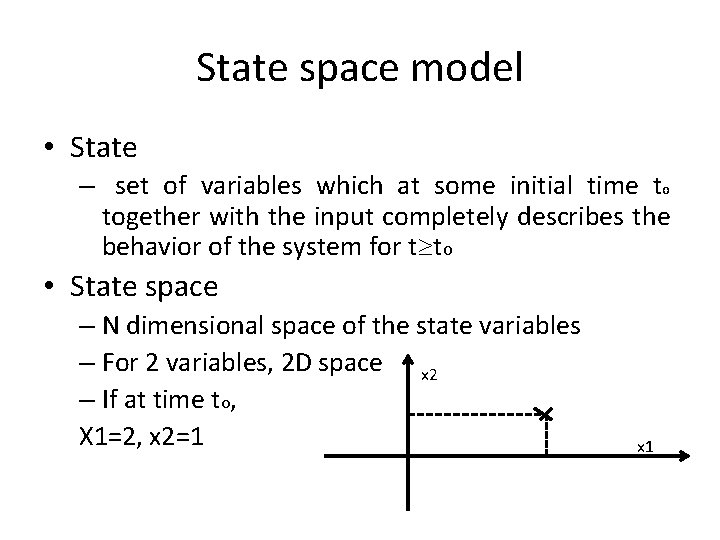 State space model

• State

– set of variables which at some initial time $t_o$ together with the input completely describes the behavior of the system for $t \geq t_o$

• State space

– N dimensional space of the state variables

– For 2 variables, 2D space

– If at time $t_o$,

X1=2, x2=1

x2

x1